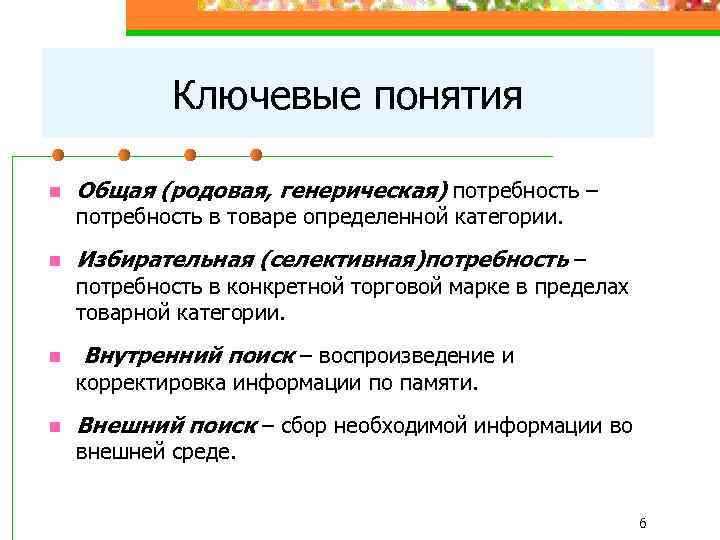 Ключевые понятия

Общая (родовая, генерическая) потребность – потребность в товаре определенной категории.

Избирательная (селективная)потребность – потребность в конкретной торговой марке в пределах товарной категории.

Внутренний поиск – воспроизведение и корректировка информации по памяти.

Внешний поиск – сбор необходимой информации во внешней среде.

6